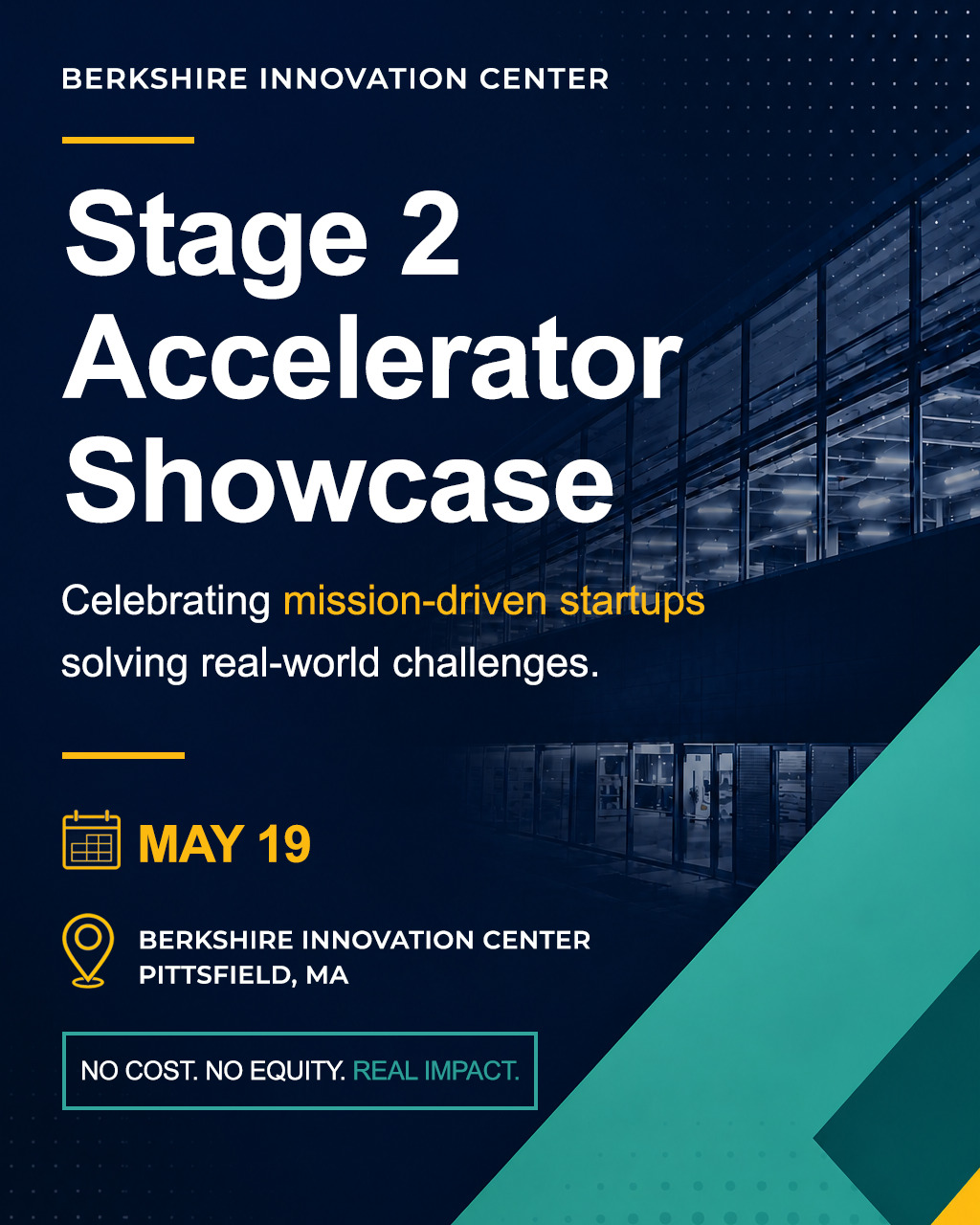 BERKSHIRE INNOVATION CENTER

Stage 2 Accelerator Showcase

Celebrating mission-driven startups solving real-world challenges.

MAY 19

BERKSHIRE INNOVATION CENTER
PITTSFIELD, MA

NO COST. NO EQUITY. REAL IMPACT.